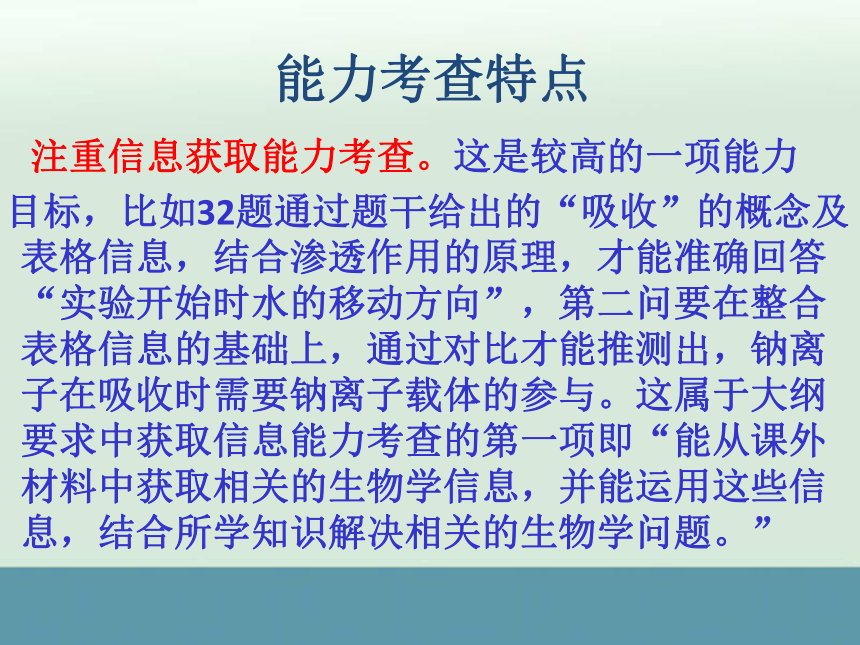 能力考查特点

注重信息获取能力考查。这是较高的一项能力目标，比如32题通过题干给出的“吸收”的概念及表格信息，结合渗透作用的原理，才能准确回答“实验开始时水的移动方向”，第二问要在整合表格信息的基础上，通过对比才能推测出，钠离子在吸收时需要钠离子载体的参与。这属于大纲要求中获取信息能力考查的第一项即“能从课外材料中获取相关的生物学信息，并能运用这些信息，结合所学知识解决相关的生物学问题。”